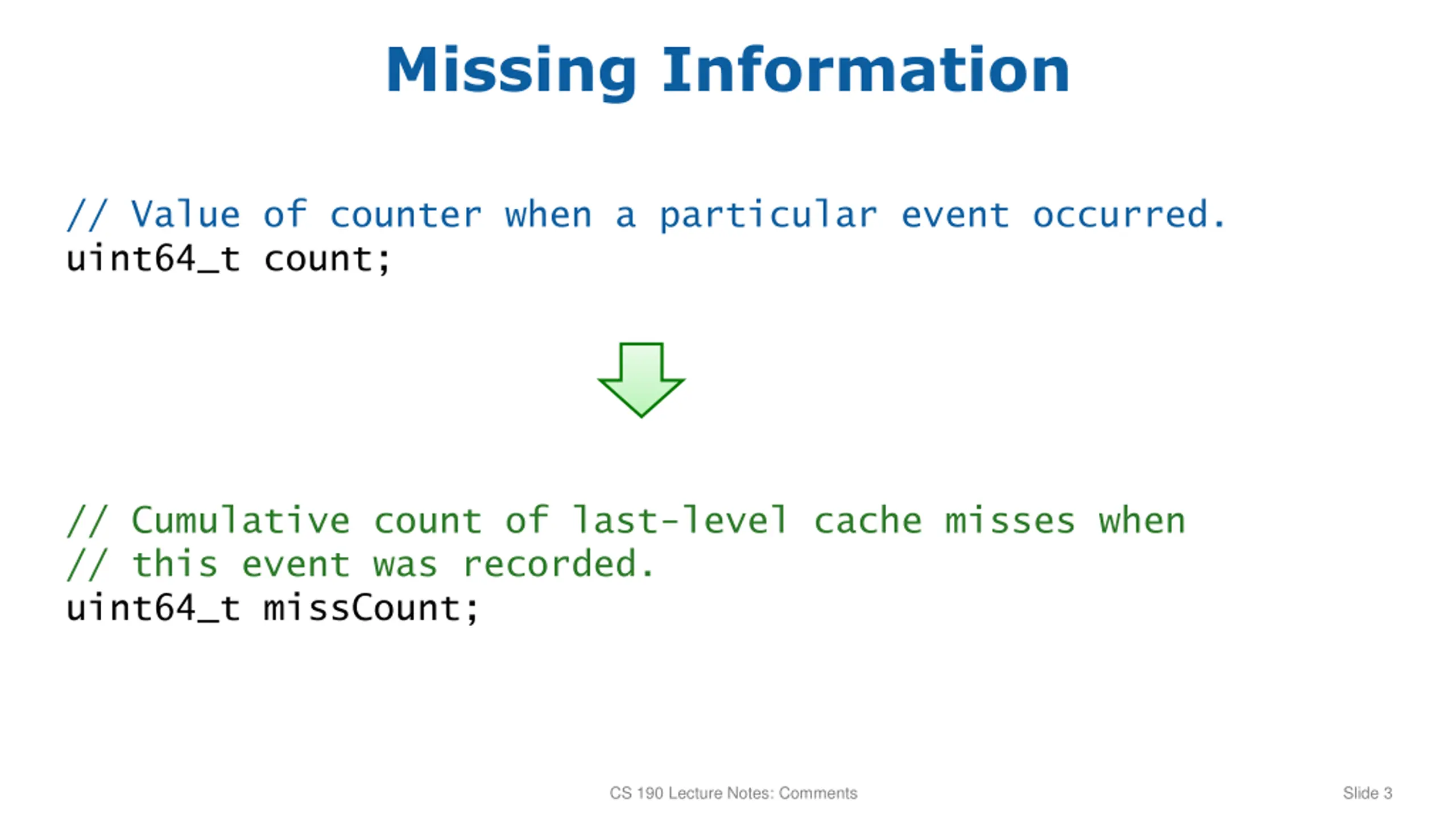 Missing Information

// Value of counter when a particular event occurred.
uint64_t count;

// Cumulative count of last-level cache misses when
// this event was recorded.
uint64_t missCount;

CS 190 Lecture Notes: Comments

Slide 3